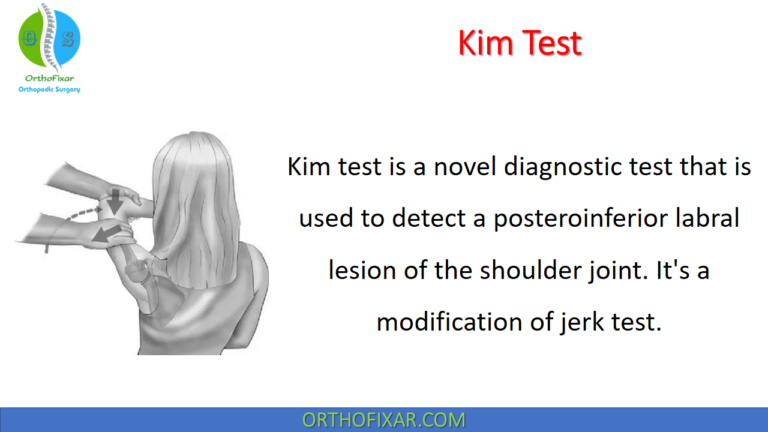 O S
OrthoFixar
Orthopedic Surgery

Kim Test

Kim test is a novel diagnostic test that is used to detect a posteroinferior labral lesion of the shoulder joint. It's a modification of jerk test.

ORTHOFIXAR.COM